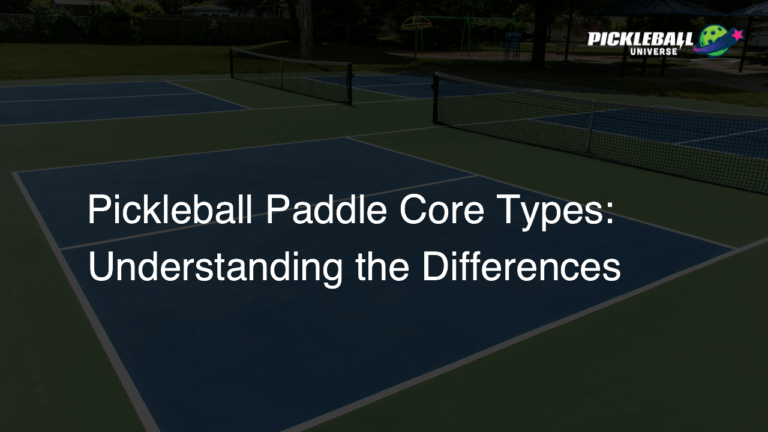 PICKLEBALL UNIVERSE

Pickleball Paddle Core Types: Understanding the Differences